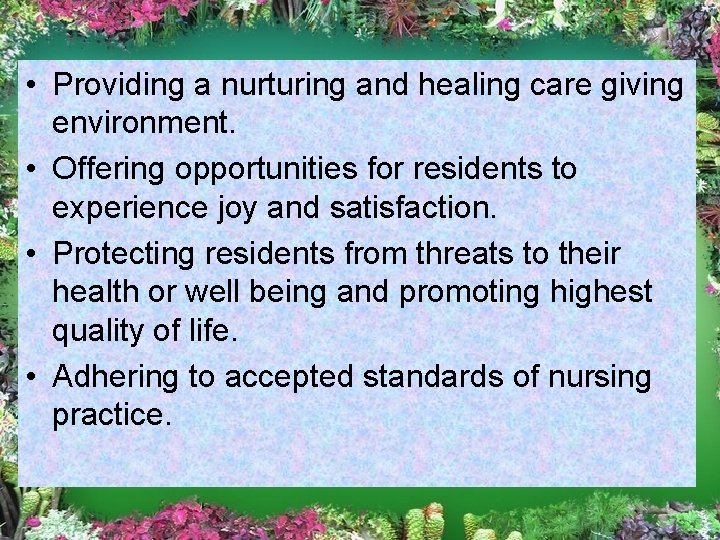 • Providing a nurturing and healing care giving environment.
• Offering opportunities for residents to experience joy and satisfaction.
• Protecting residents from threats to their health or well being and promoting highest quality of life.
• Adhering to accepted standards of nursing practice.